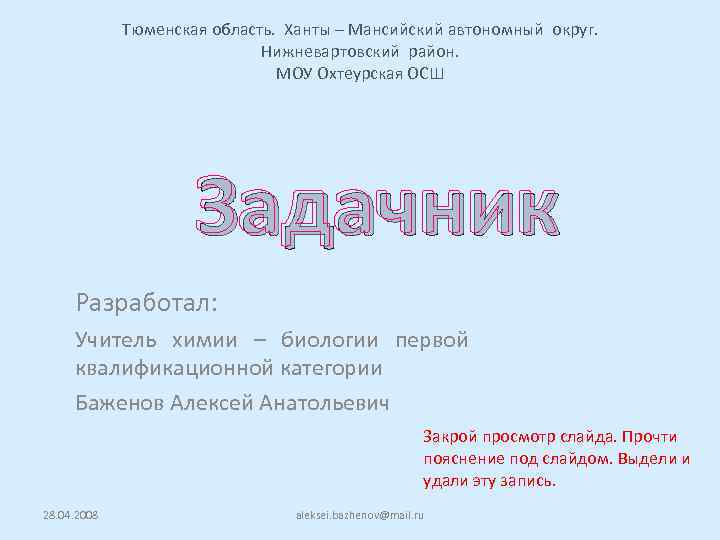 Тюменская область. Ханты – Мансийский автономный округ.
Нижневартовский район.
МОУ Охтеурская ОСШ

Задачник

Разработал:

Учитель химии – биологии первой квалификационной категории

Баженов Алексей Анатольевич

Закрой просмотр слайда. Прочти пояснение под слайдом. Выдели и удали эту запись.

28.04.2008

aleksei.bazhenov@mail.ru